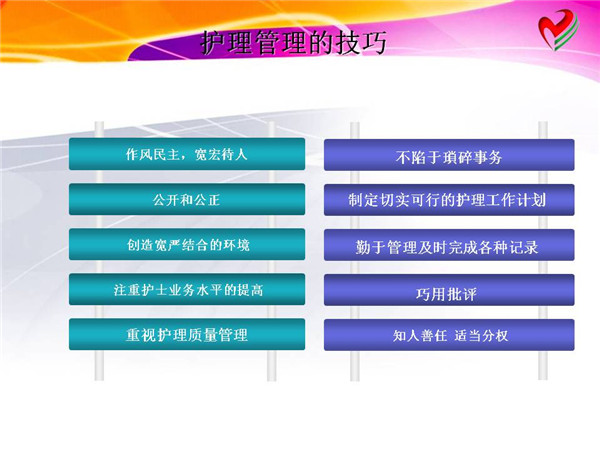 护理管理的技巧

作风民主，宽宏待人

公开和公正

创造宽严结合的环境

注重护士业务水平的提高

重视护理质量管理

不陷于琐碎事务

制定切实可行的护理工作计划

勤于管理及时完成各种记录

巧用批评

知人善任 适当分权